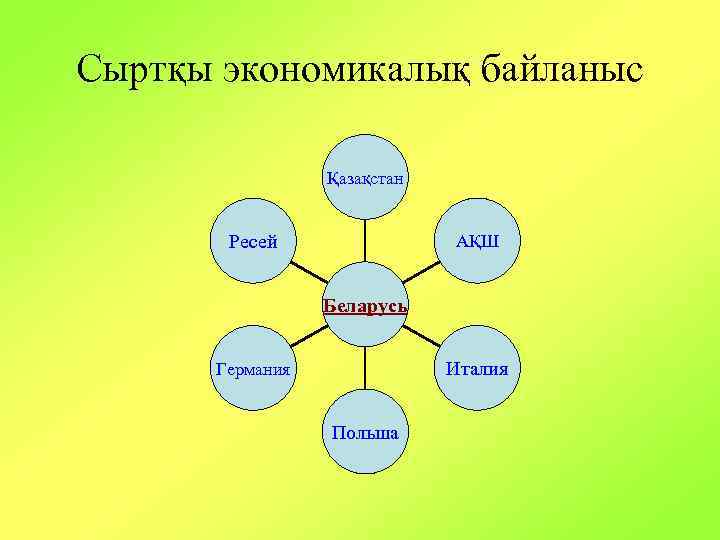 Сыртқы экономикалық байланыс

Қазақстан

Ресей

АҚШ

Беларусь

Германия

Италия

Польша